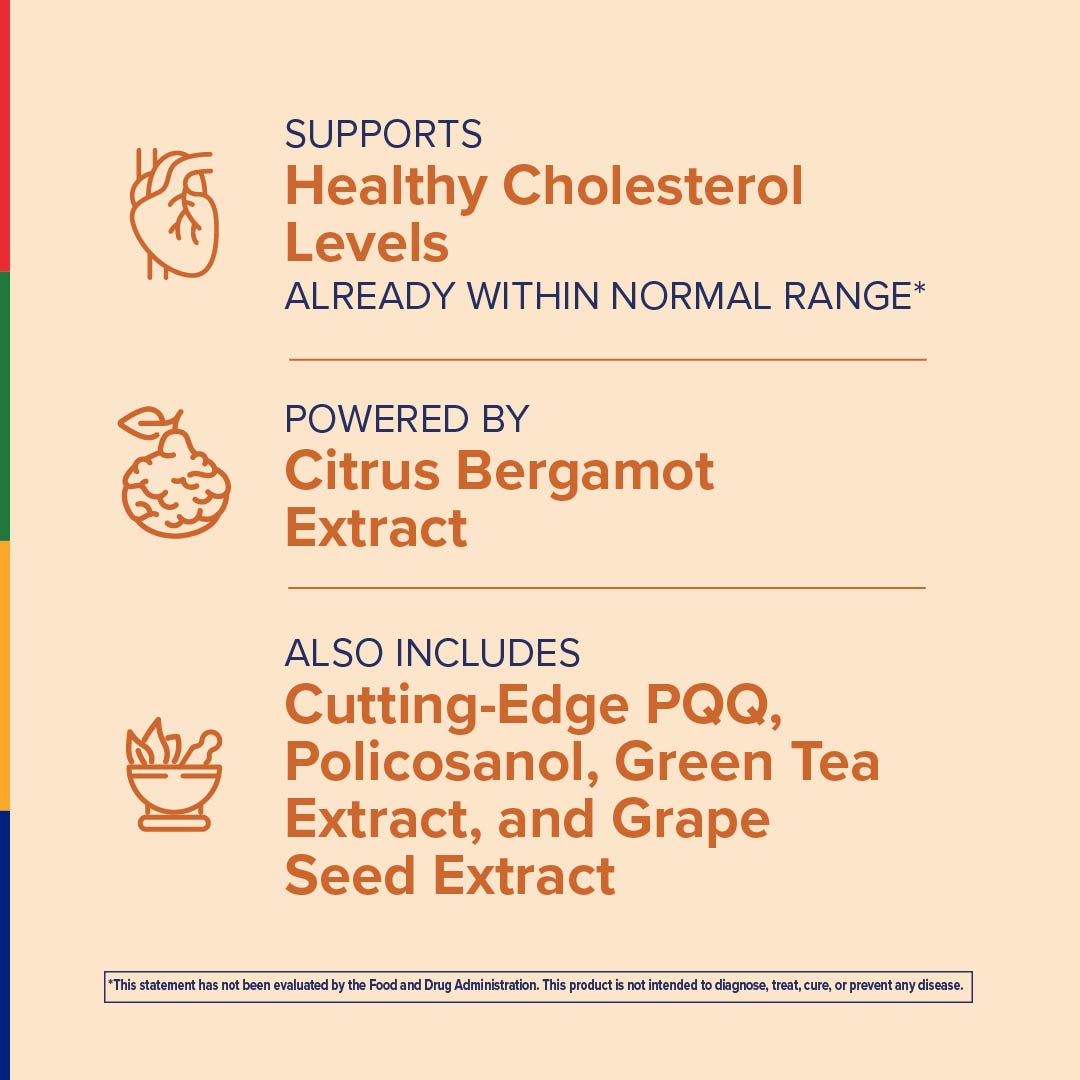 SUPPORTS
Healthy Cholesterol Levels
ALREADY WITHIN NORMAL RANGE*

POWERED BY
Citrus Bergamot Extract

ALSO INCLUDES
Cutting-Edge PQQ, Policosanol, Green Tea Extract, and Grape Seed Extract

*This statement has not been evaluated by the Food and Drug Administration. This product is not intended to diagnose, treat, cure, or prevent any disease.